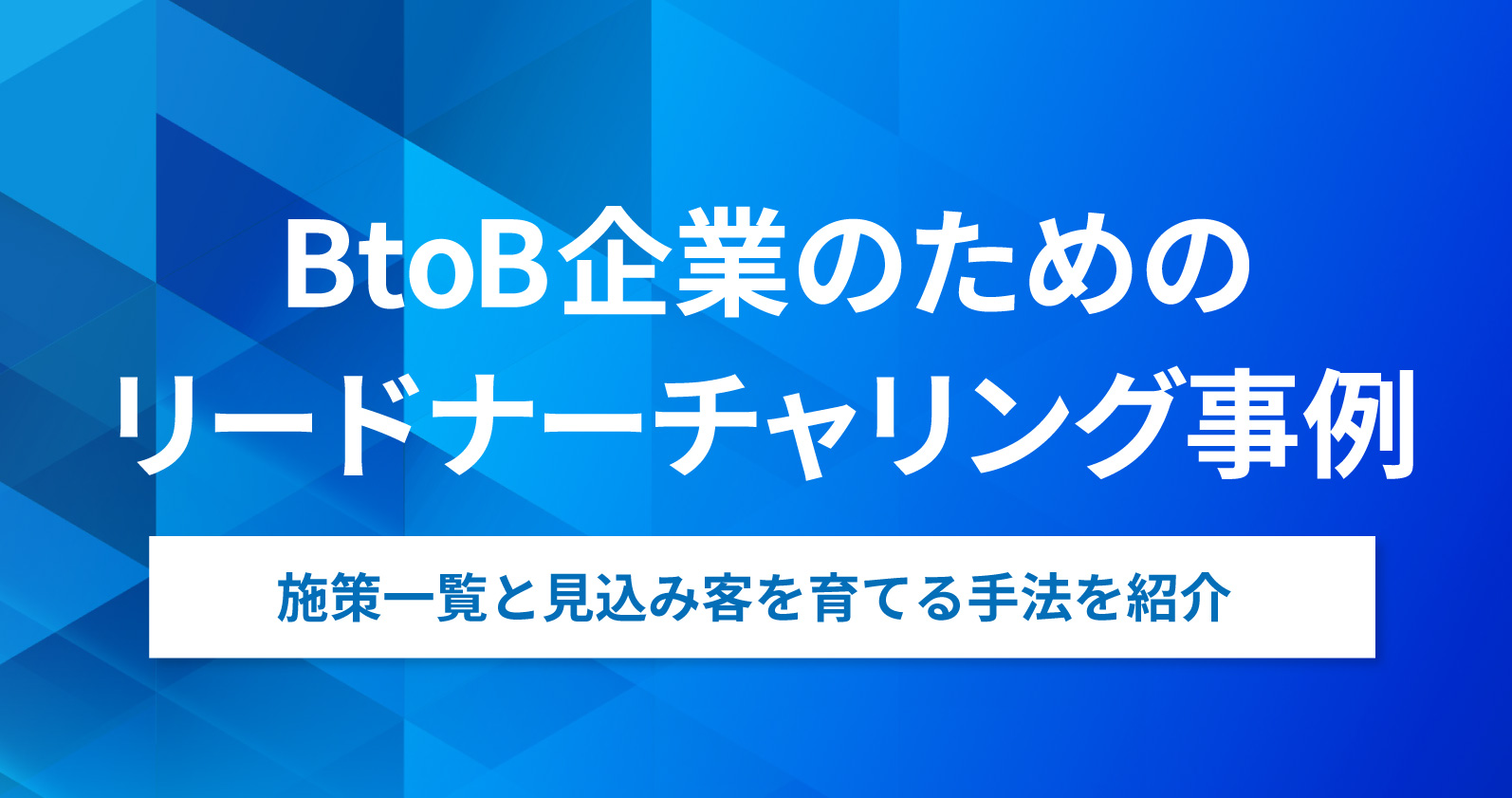 BtoB企業のための
リードナーチャリング事例

施策一覧と見込み客を育てる手法を紹介